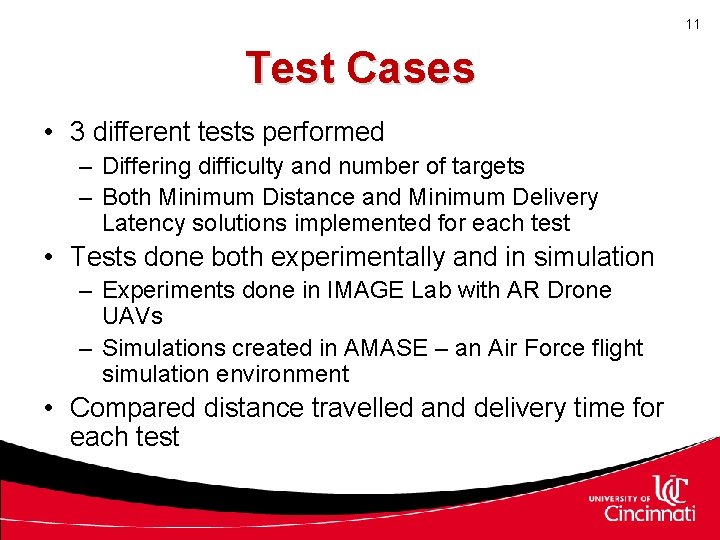 11

Test Cases

• 3 different tests performed
– Differing difficulty and number of targets
– Both Minimum Distance and Minimum Delivery Latency solutions implemented for each test
• Tests done both experimentally and in simulation
– Experiments done in IMAGE Lab with AR Drone UAVs
– Simulations created in AMASE – an Air Force flight simulation environment
• Compared distance travelled and delivery time for each test

UNIVERSITY OF UC Cincinnati